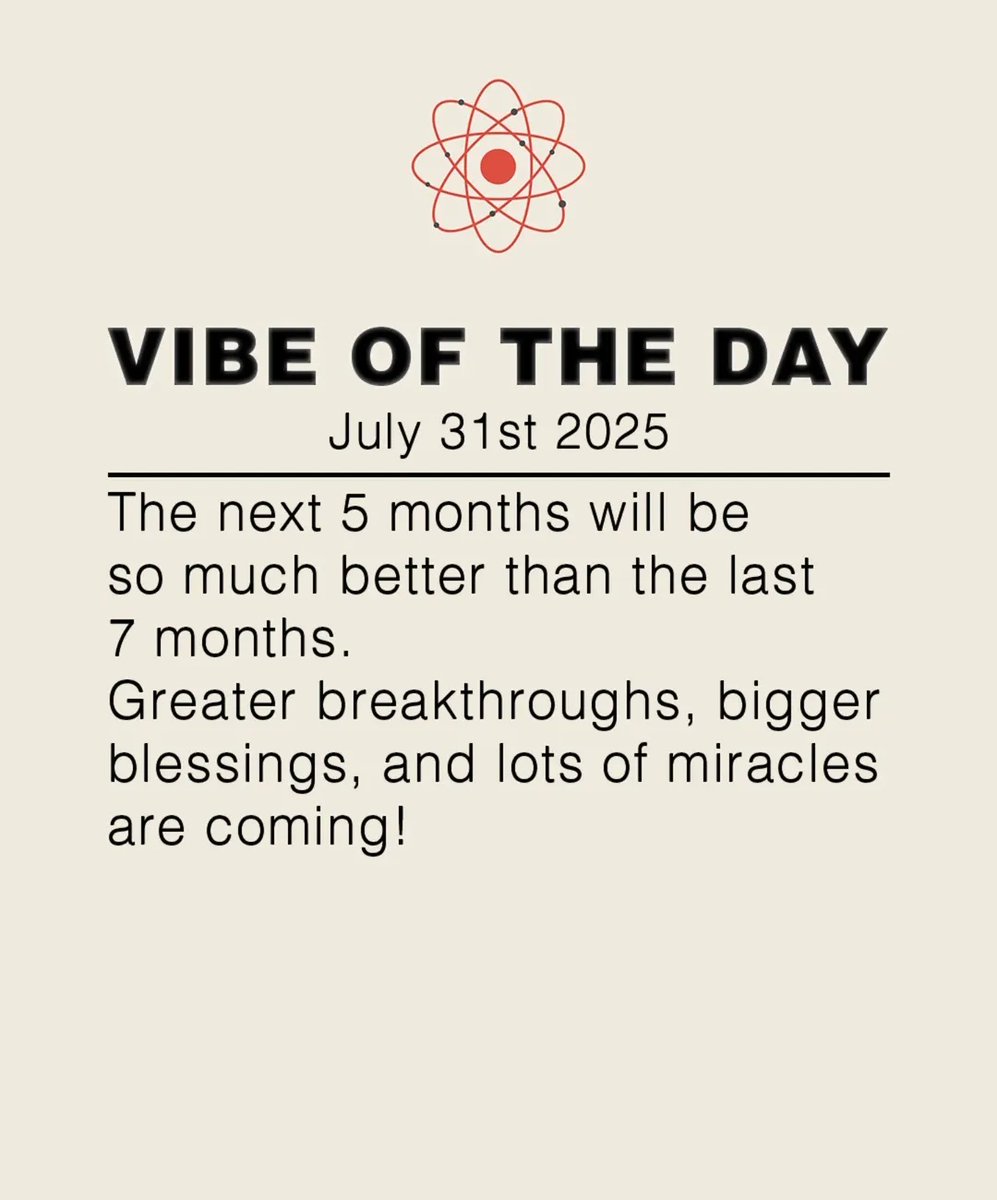 VIBE OF THE DAY
July 31st 2025

The next 5 months will be so much better than the last 7 months.
Greater breakthroughs, bigger blessings, and lots of miracles are coming!